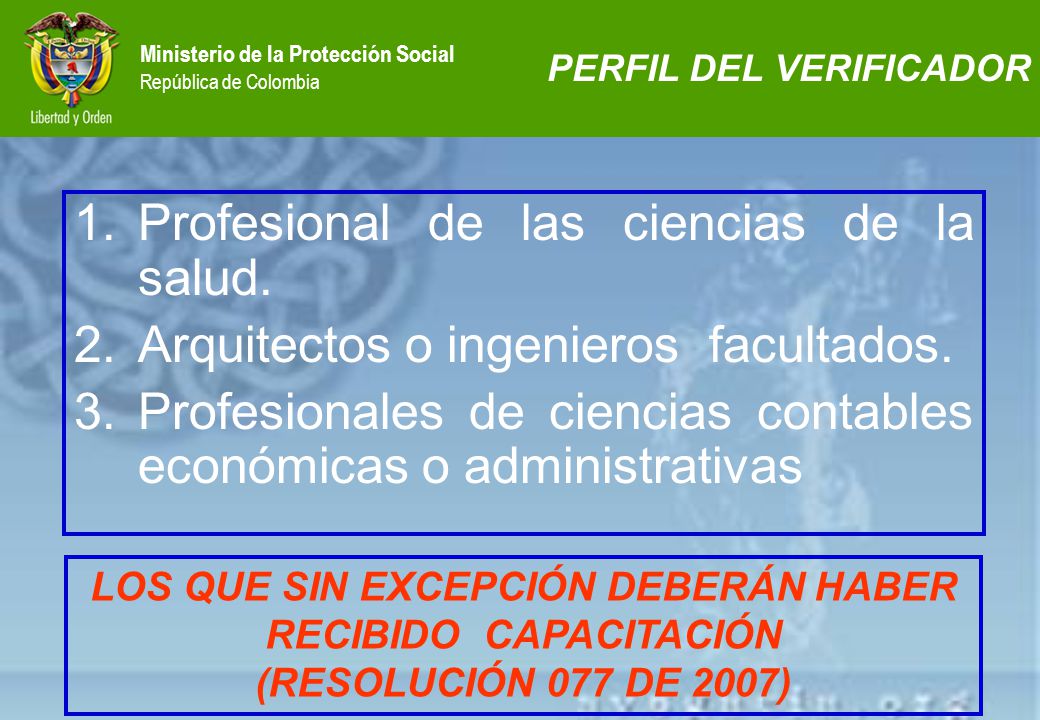 Libertad y Orden

Ministerio de la Protección Social
República de Colombia

PERFIL DEL VERIFICADOR

1. Profesional de las ciencias de la salud.
2. Arquitectos o ingenieros facultados.
3. Profesionales de ciencias contables económicas o administrativas

LOS QUE SIN EXCEPCIÓN DEBERÁN HABER RECIBIDO CAPACITACIÓN
(RESOLUCIÓN 077 DE 2007)